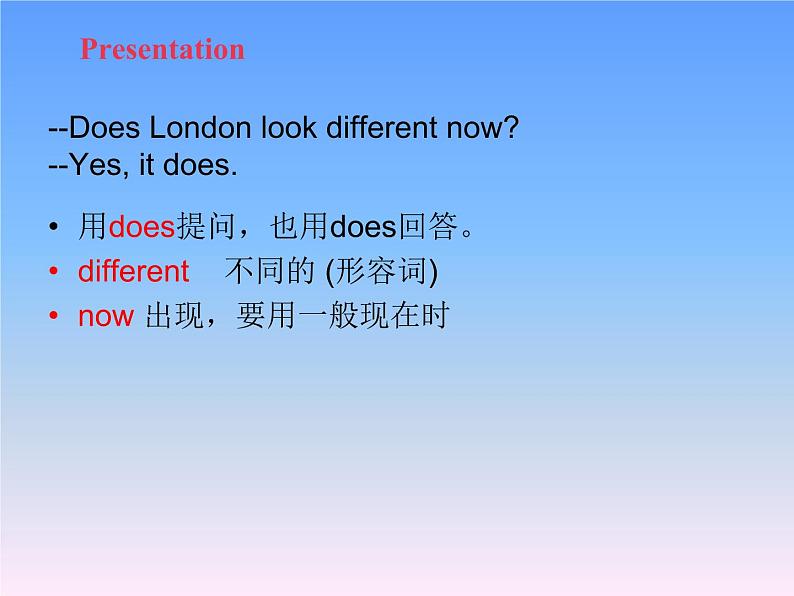 Presentation

--Does London look different now?
--Yes, it does.

• 用does提问，也用does回答。
• different 不同的 (形容词)
• now 出现，要用一般现在时